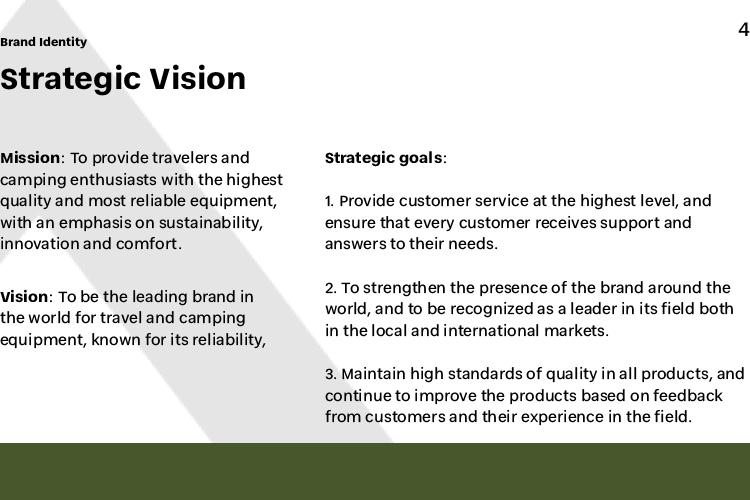 Brand Identity

4

Strategic Vision

Mission: To provide travelers and camping enthusiasts with the highest quality and most reliable equipment, with an emphasis on sustainability, innovation and comfort.

Vision: To be the leading brand in the world for travel and camping equipment, known for its reliability,

Strategic goals:

1. Provide customer service at the highest level, and ensure that every customer receives support and answers to their needs.

2. To strengthen the presence of the brand around the world, and to be recognized as a leader in its field both in the local and international markets.

3. Maintain high standards of quality in all products, and continue to improve the products based on feedback from customers and their experience in the field.